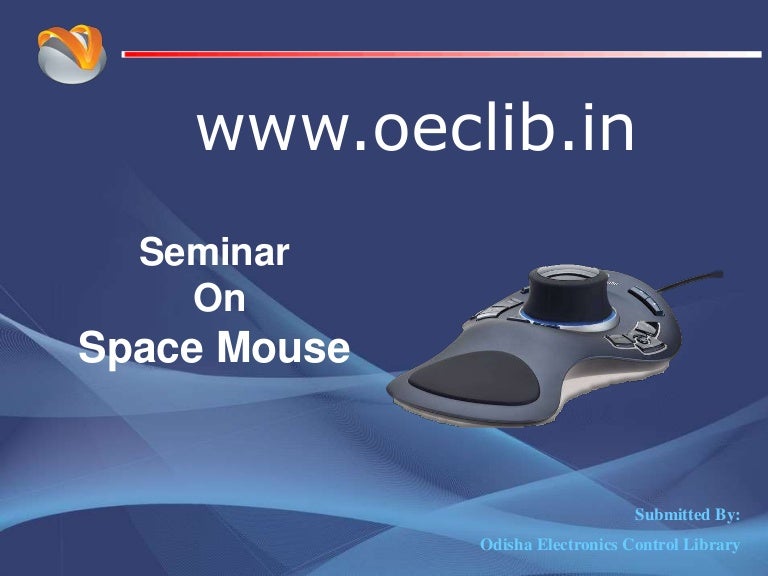 www.oeclib.in

Seminar
On
Space Mouse

Submitted By:
Odisha Electronics Control Library